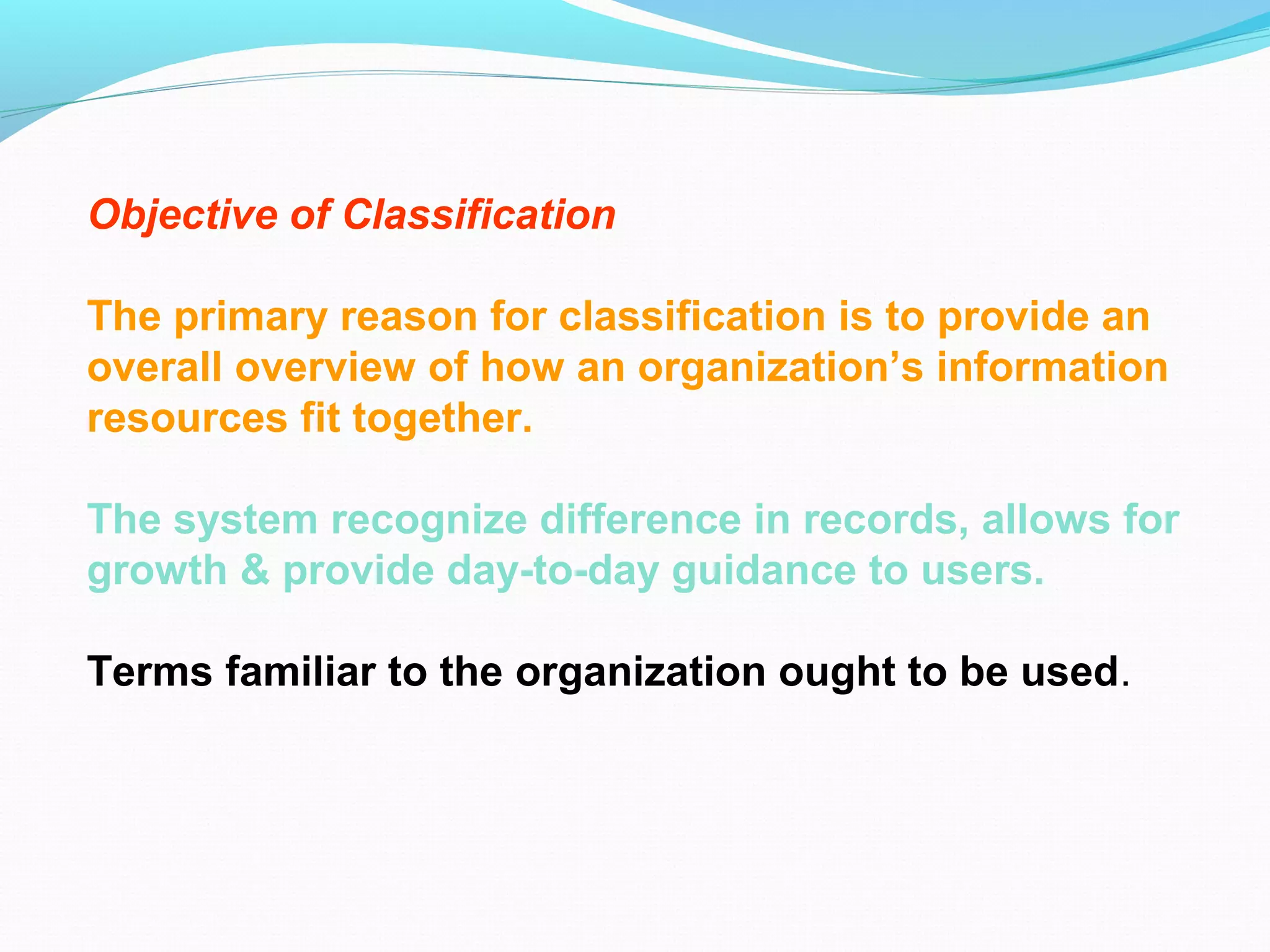 Objective of Classification

The primary reason for classification is to provide an overall overview of how an organization’s information resources fit together.

The system recognize difference in records, allows for growth & provide day-to-day guidance to users.

Terms familiar to the organization ought to be used.